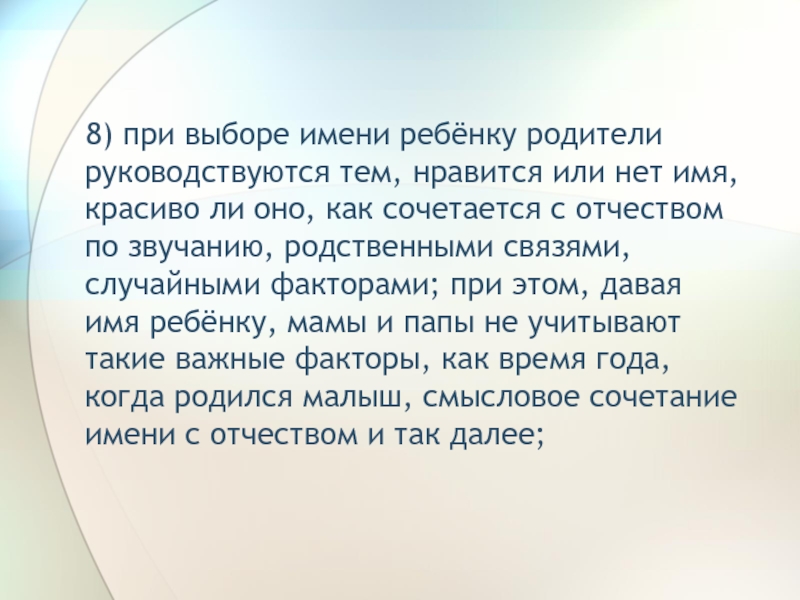 8) при выборе имени ребёнку родители руководствуются тем, нравится или нет имя, красиво ли оно, как сочетается с отчеством по звучанию, родственными связями, случайными факторами; при этом, давая имя ребёнку, мамы и папы не учитывают такие важные факторы, как время года, когда родился малыш, смысловое сочетание имени с отчеством и так далее;